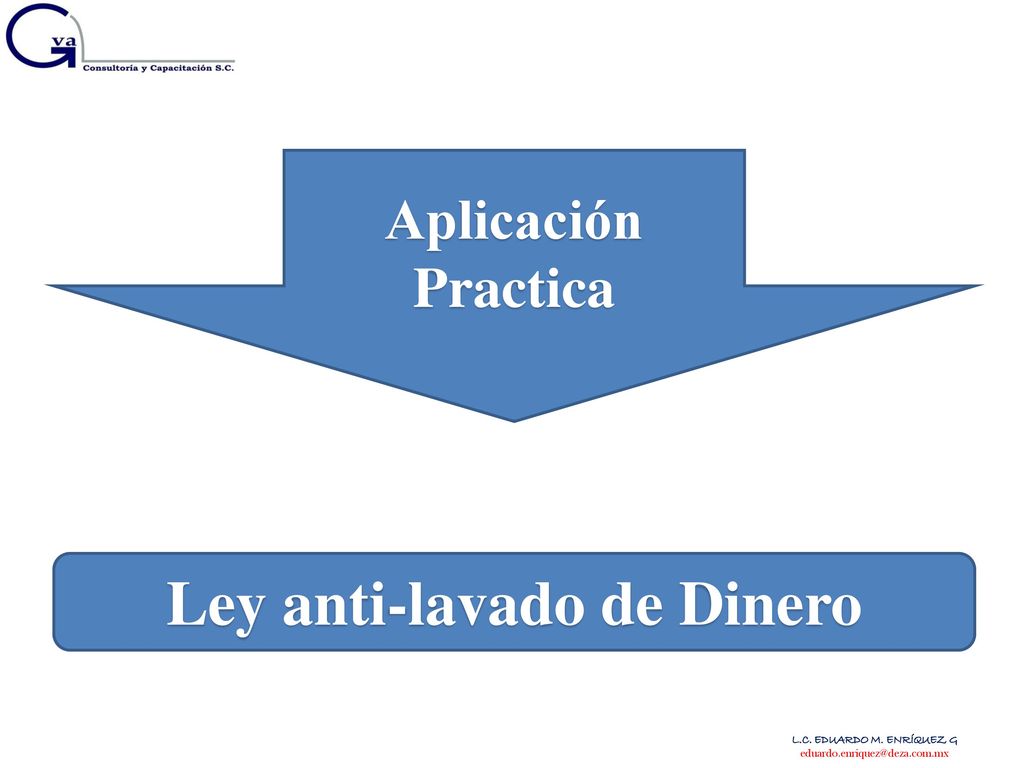 Gva
Consultoría y Capacitación S.C.

Aplicación Practica

Ley anti-lavado de Dinero

L.C. EDUARDO M. ENRÍQUEZ G
eduardo.enriquez@deza.com.mx